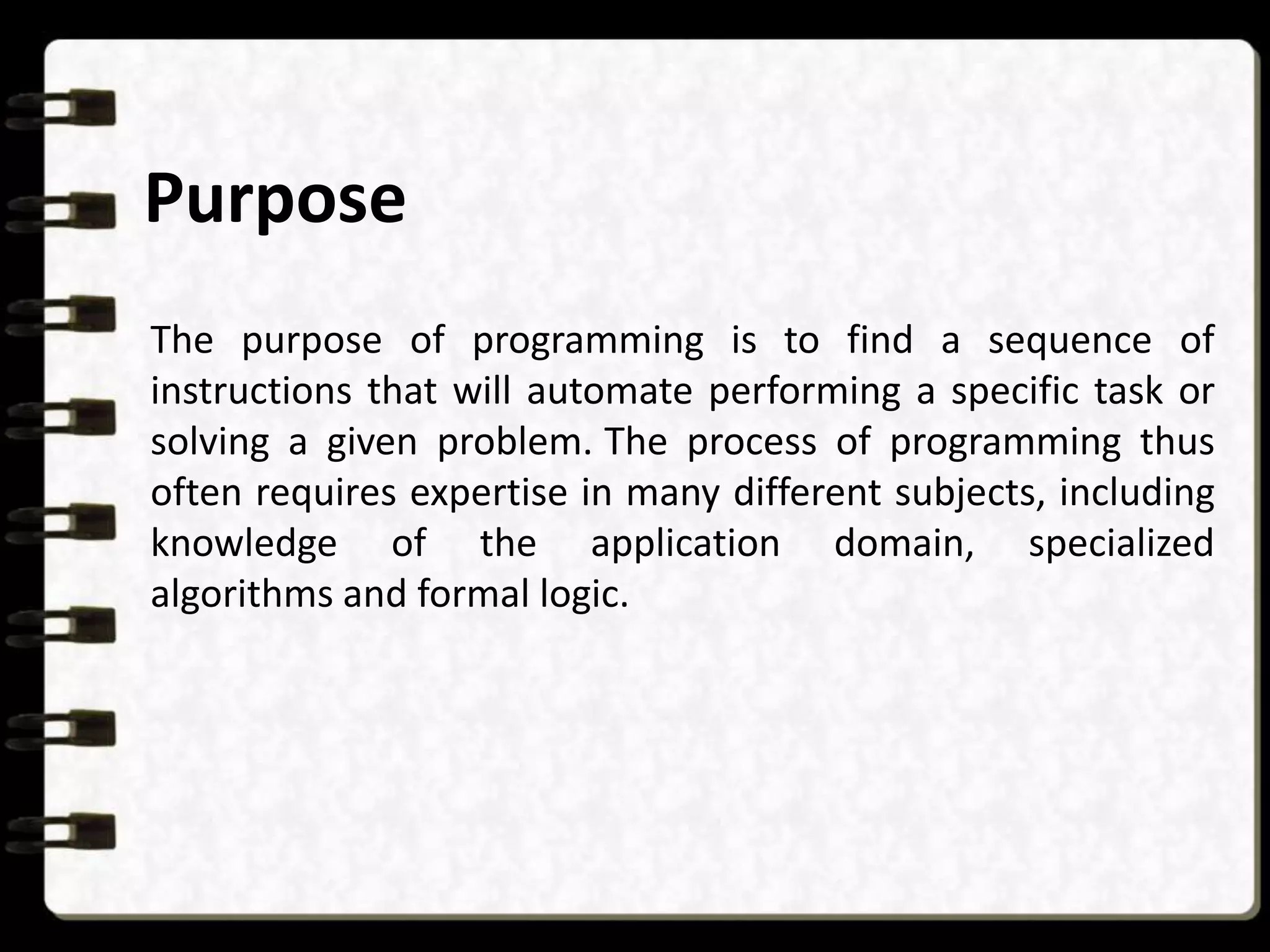 Purpose

The purpose of programming is to find a sequence of instructions that will automate performing a specific task or solving a given problem. The process of programming thus often requires expertise in many different subjects, including knowledge of the application domain, specialized algorithms and formal logic.